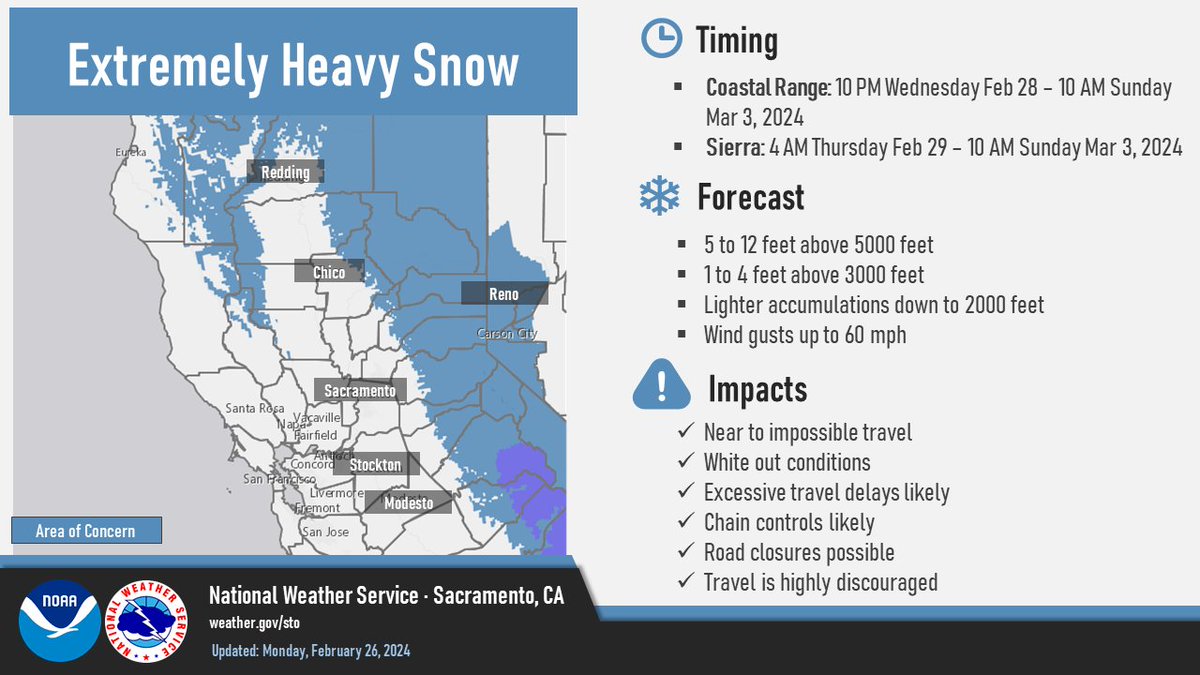 Extremely Heavy Snow

Eureka

Redding

Chico

Reno

Carson City

Sacramento

Santa Rosa

Vacaville

Napa

Fairfield

Antioch

Concord

Stockton

San Francisco

Livermore

Fremont

Modesto

San Jose

Area of Concern

Timing

▪ Coastal Range: 10 PM Wednesday Feb 28 – 10 AM Sunday Mar 3, 2024

▪ Sierra: 4 AM Thursday Feb 29 – 10 AM Sunday Mar 3, 2024

Forecast

▪ 5 to 12 feet above 5000 feet

▪ 1 to 4 feet above 3000 feet

▪ Lighter accumulations down to 2000 feet

▪ Wind gusts up to 60 mph

Impacts

✓ Near to impossible travel

✓ White out conditions

✓ Excessive travel delays likely

✓ Chain controls likely

✓ Road closures possible

✓ Travel is highly discouraged

NOAA

NATIONAL WEATHER SERVICE

National Weather Service · Sacramento, CA

weather.gov/sto

Updated: Monday, February 26, 2024